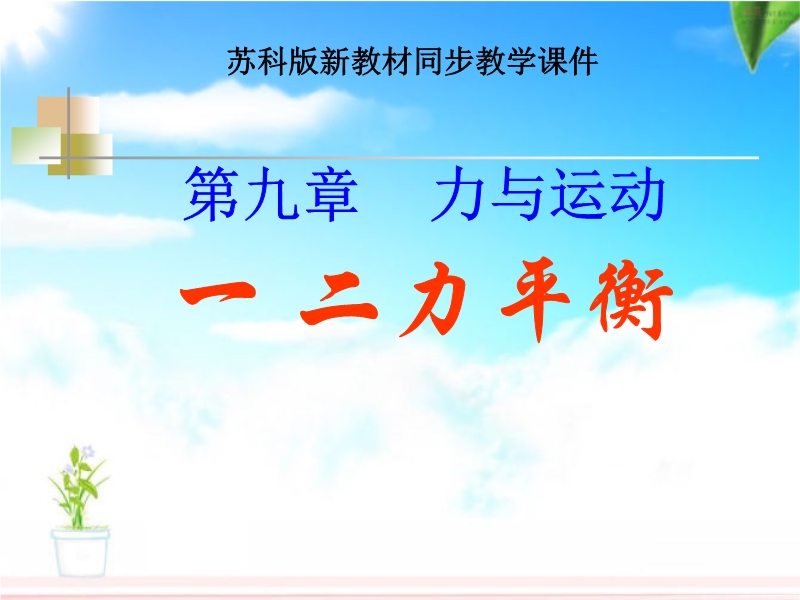 苏科版新教材同步教学课件

第九章　力与运动

一 二力平衡